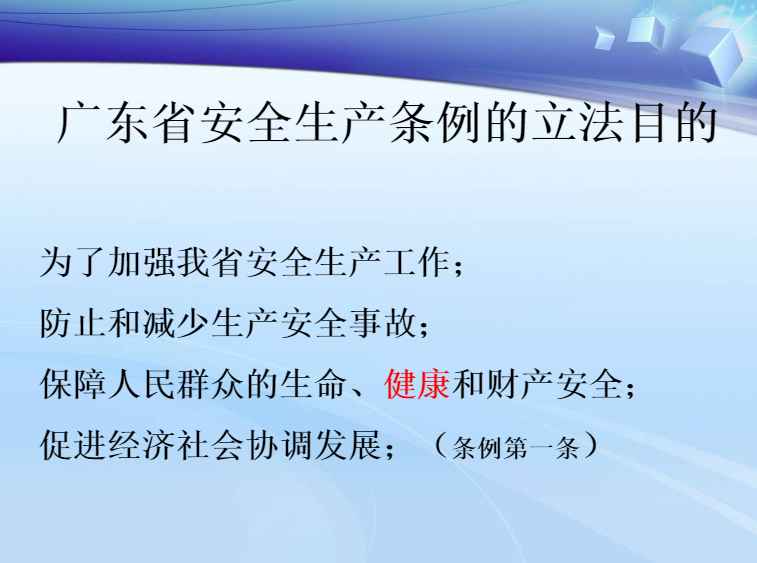 广东省安全生产条例的立法目的

为了加强我省安全生产工作；

防止和减少生产安全事故；

保障人民群众的生命、健康和财产安全；

促进经济社会协调发展；（条例第一条）